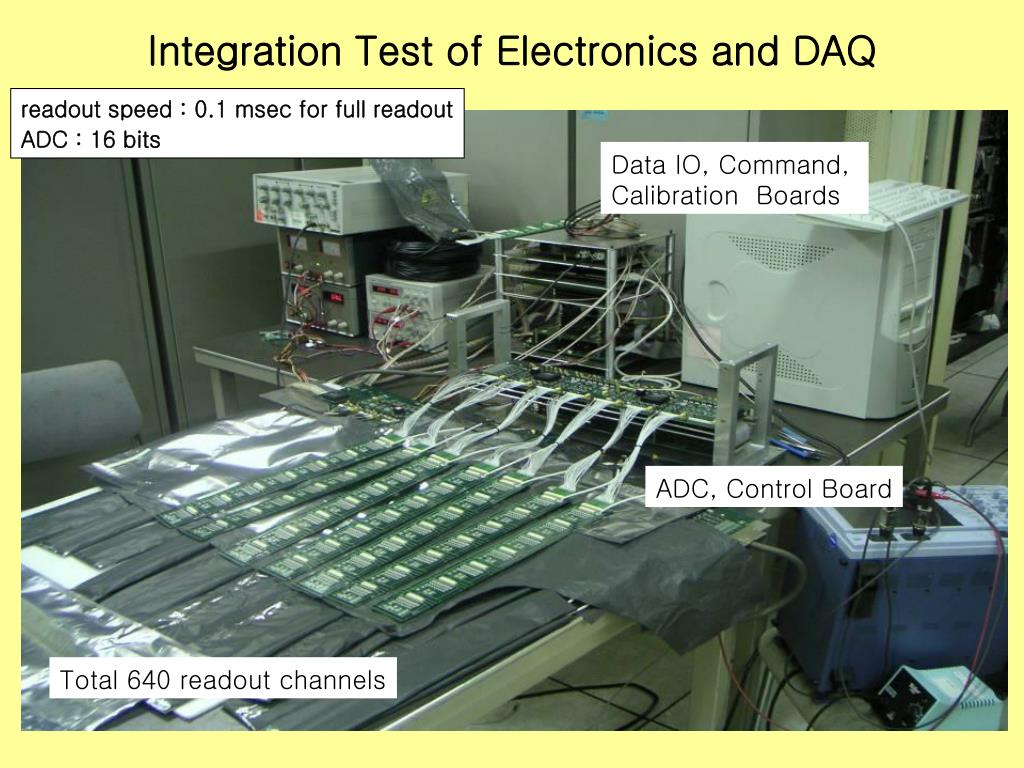 Integration Test of Electronics and DAQ

readout speed : 0.1 msec for full readout
ADC : 16 bits

Data IO, Command, Calibration Boards

ADC, Control Board

Total 640 readout channels